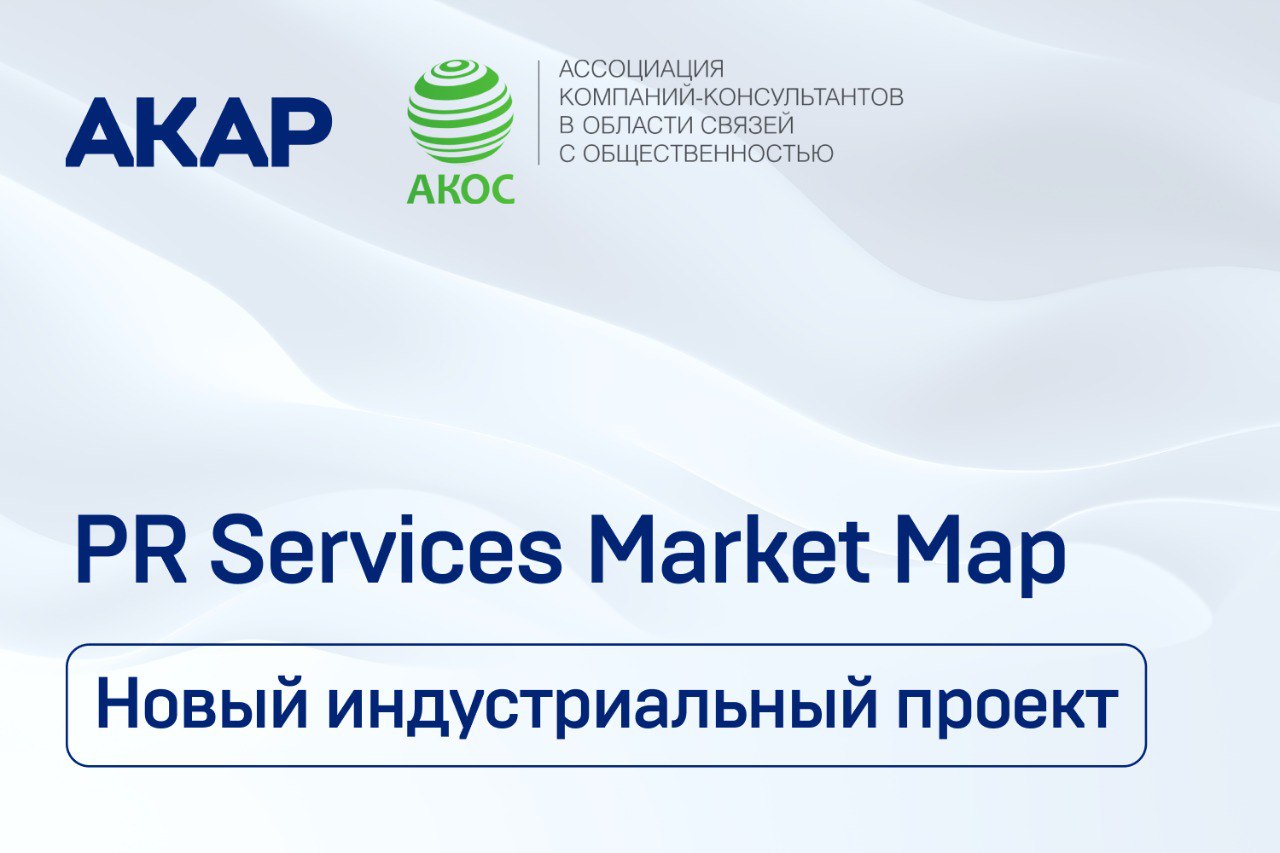 АКАР

АКОС

АССОЦИАЦИЯ КОМПАНИЙ-КОНСУЛЬТАНТОВ В ОБЛАСТИ СВЯЗЕЙ С ОБЩЕСТВЕННОСТЬЮ

PR Services Market Map

Новый индустриальный проект